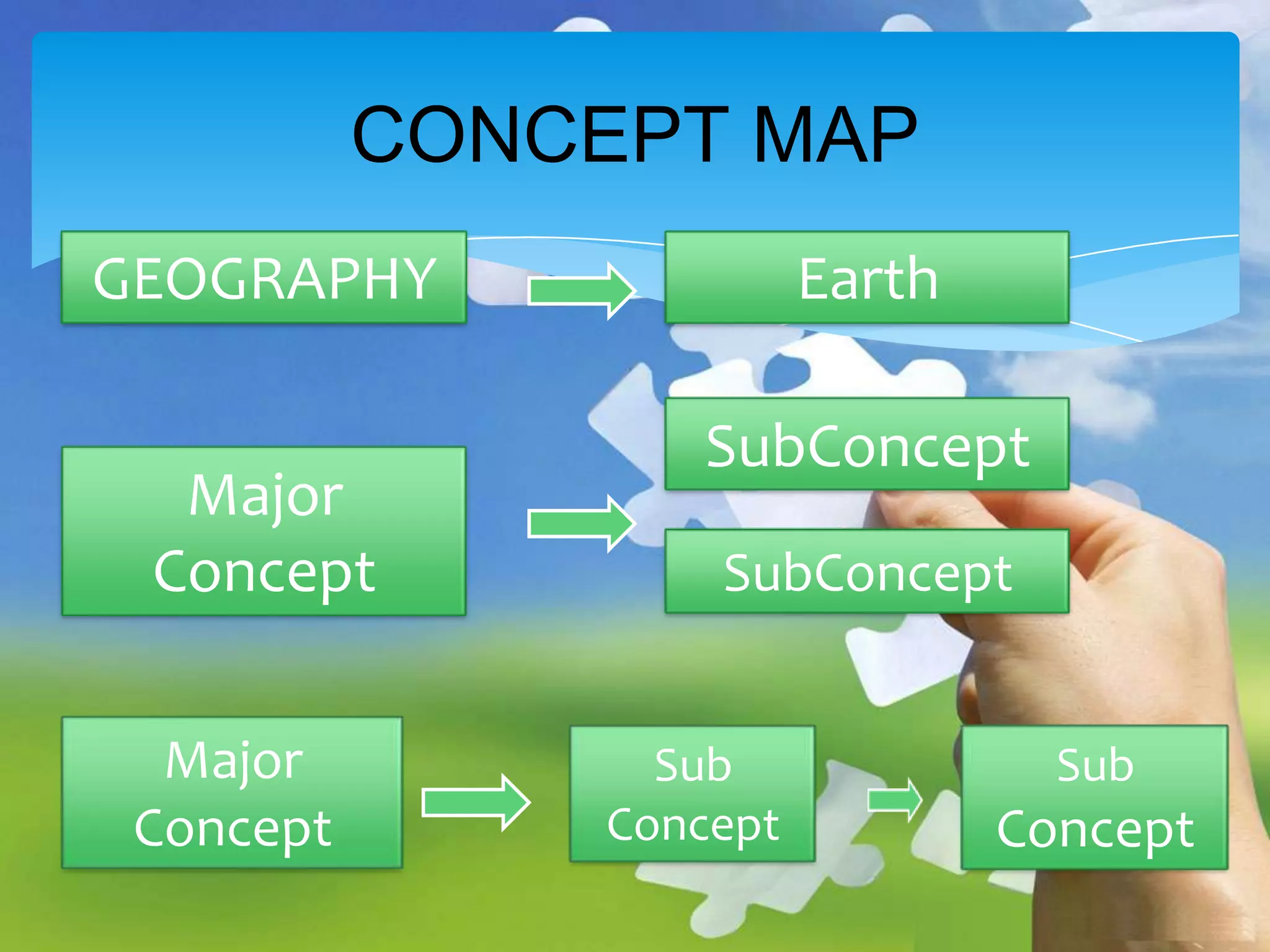 CONCEPT MAP

GEOGRAPHY

Earth

Major Concept

SubConcept

SubConcept

Major Concept

Sub Concept

Sub Concept